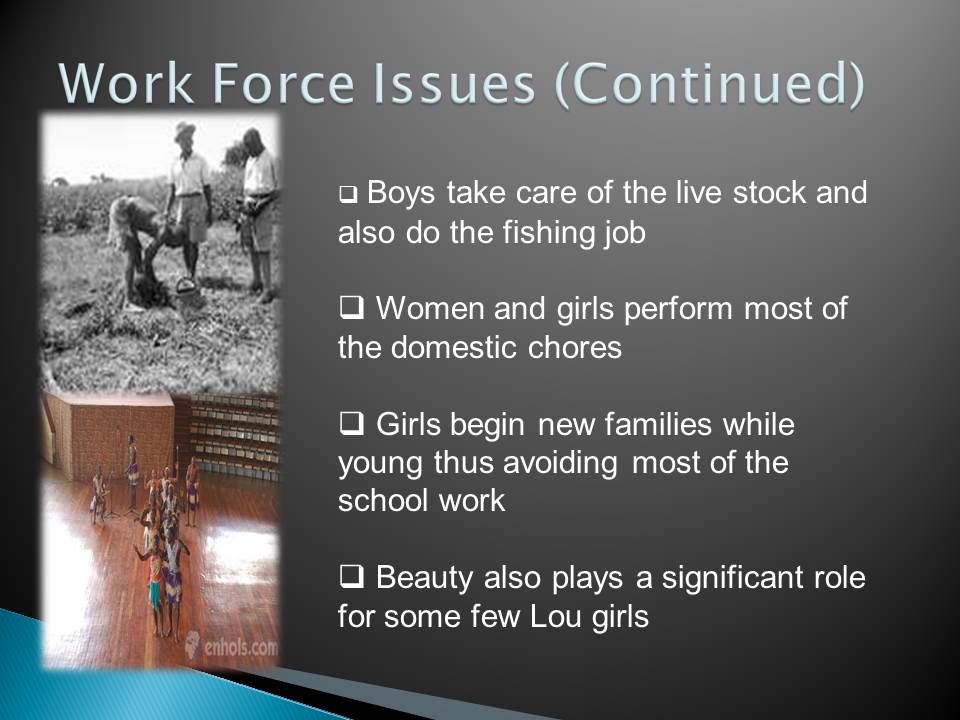 Work Force Issues (Continued)

❑ Boys take care of the live stock and also do the fishing job

❑ Women and girls perform most of the domestic chores

❑ Girls begin new families while young thus avoiding most of the school work

❑ Beauty also plays a significant role for some few Lou girls

enhols.com